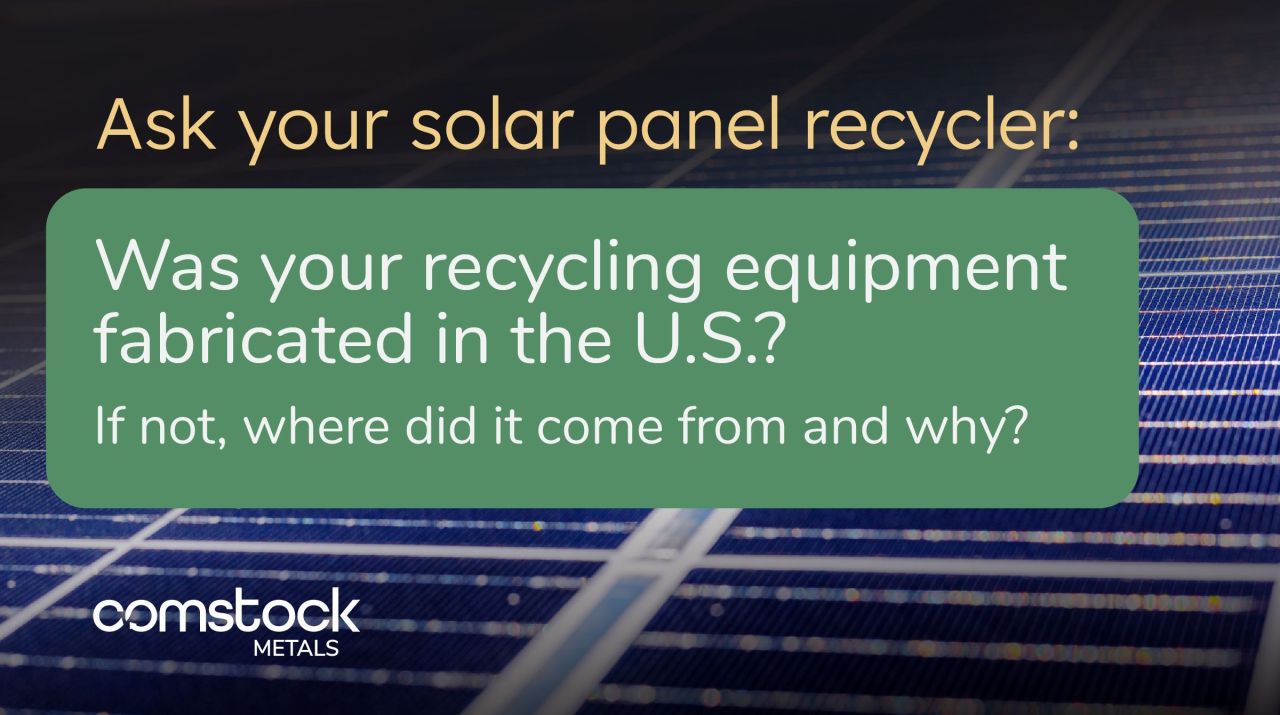 Ask your solar panel recycler:

Was your recycling equipment fabricated in the U.S.?

If not, where did it come from and why?

comstock
METALS